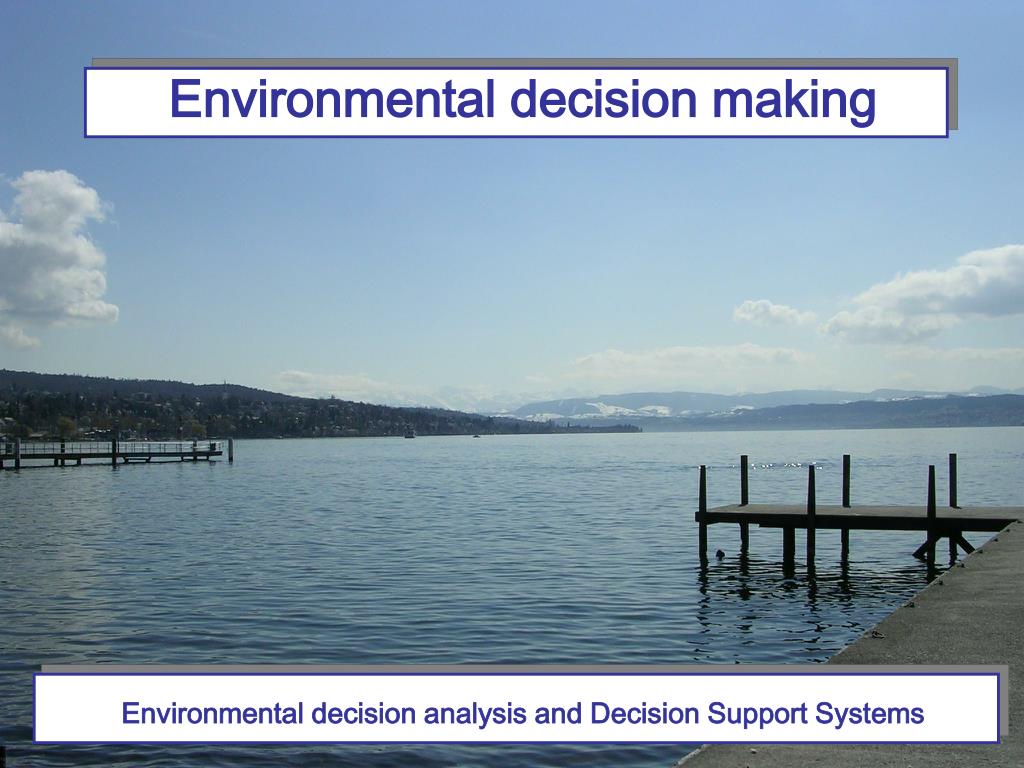 Environmental decision making

Environmental decision analysis and Decision Support Systems